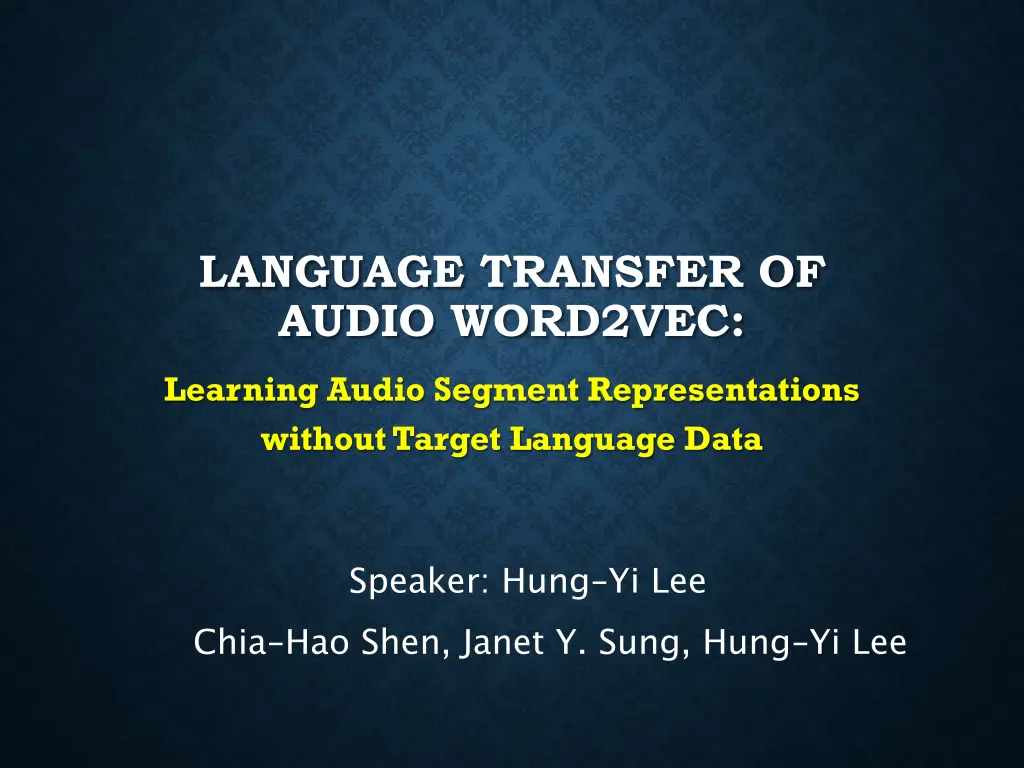 LANGUAGE TRANSFER OF AUDIO WORD2VEC:

Learning Audio Segment Representations without Target Language Data

Speaker: Hung-Yi Lee

Chia-Hao Shen, Janet Y. Sung, Hung-Yi Lee